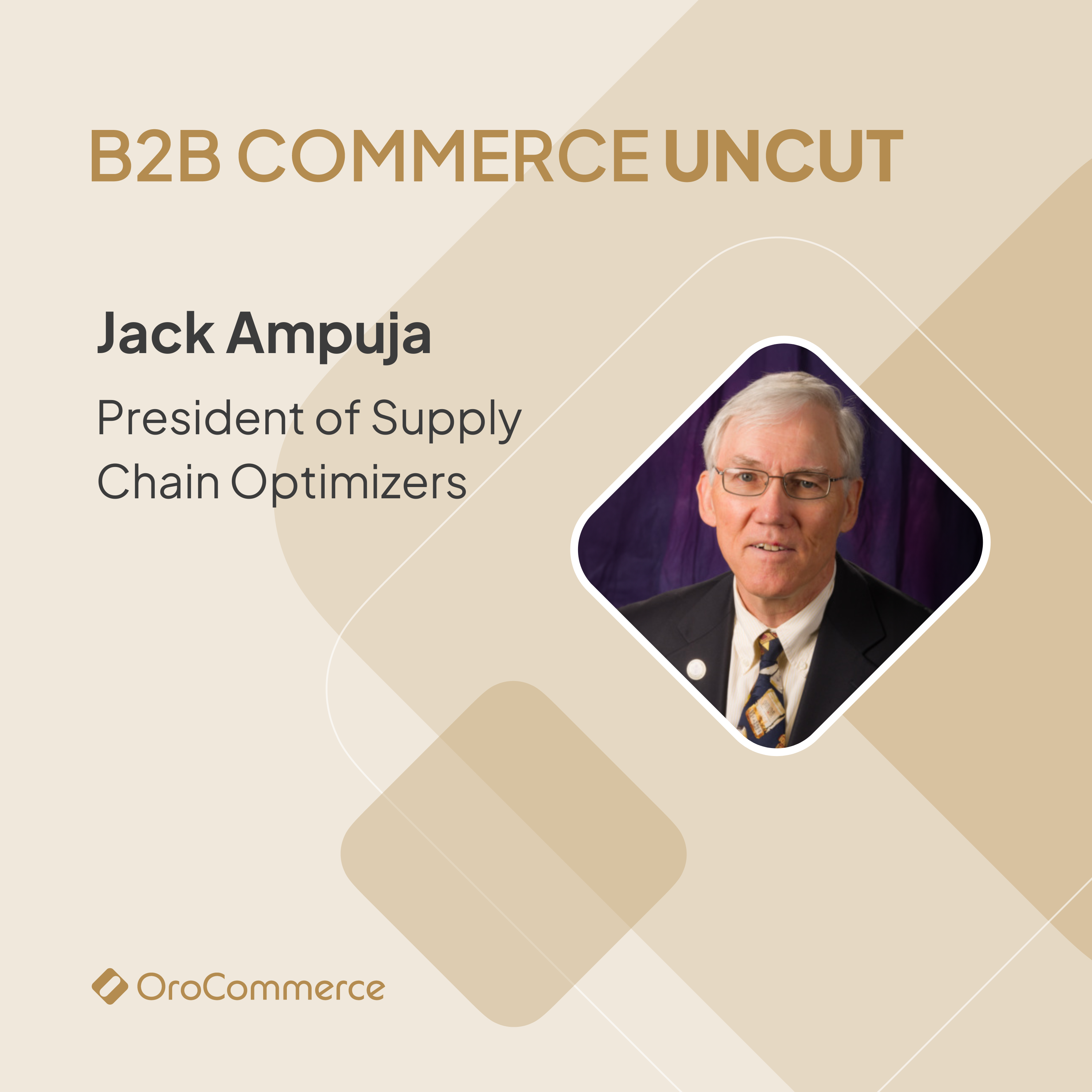 B2B COMMERCE UNCUT

Jack Ampuja

President of Supply Chain Optimizers

OroCommerce